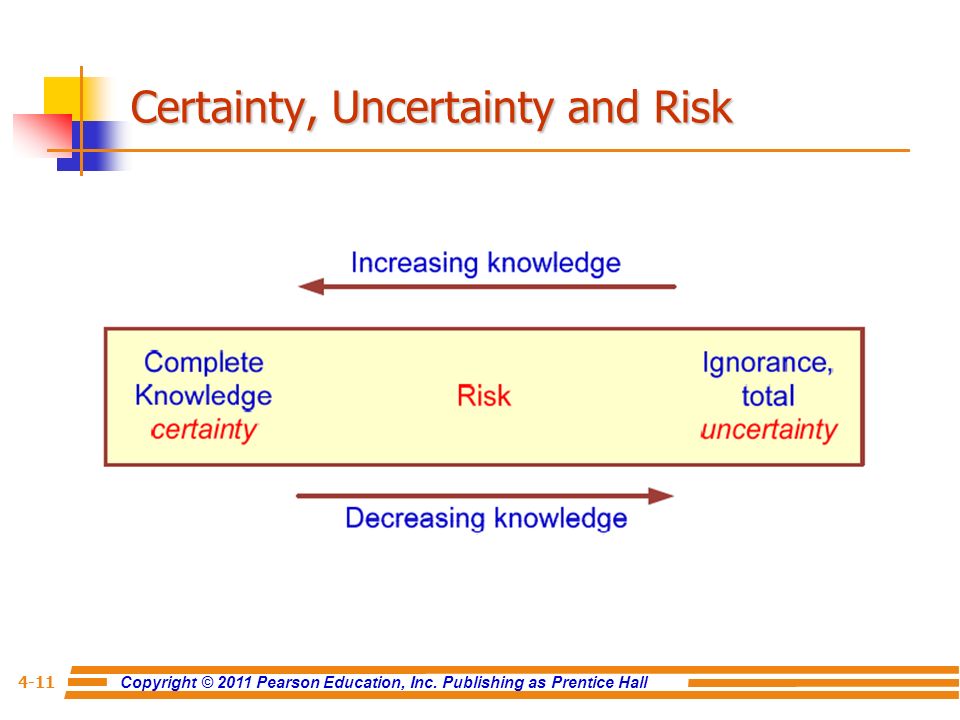 Certainty, Uncertainty and Risk

Increasing knowledge

Complete Knowledge certainty

Risk

Ignorance, total uncertainty

Decreasing knowledge

4-11

Copyright © 2011 Pearson Education, Inc. Publishing as Prentice Hall